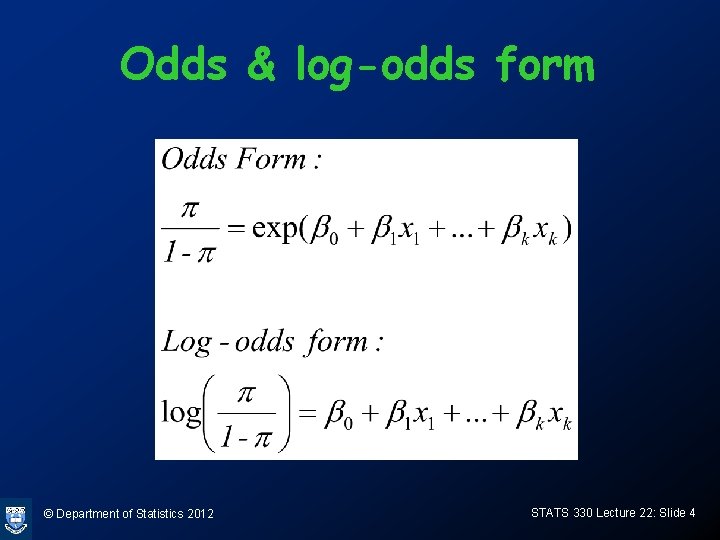 Odds & log-odds form

Odds Form :

$\frac{\pi}{1-\pi} = \exp(\beta_0 + \beta_1 x_1 + ... + \beta_k x_k)$

Log - odds form :

$\log\left(\frac{\pi}{1-\pi}\right) = \beta_0 + \beta_1 x_1 + ... + \beta_k x_k$

© Department of Statistics 2012

STATS 330 Lecture 22: Slide 4